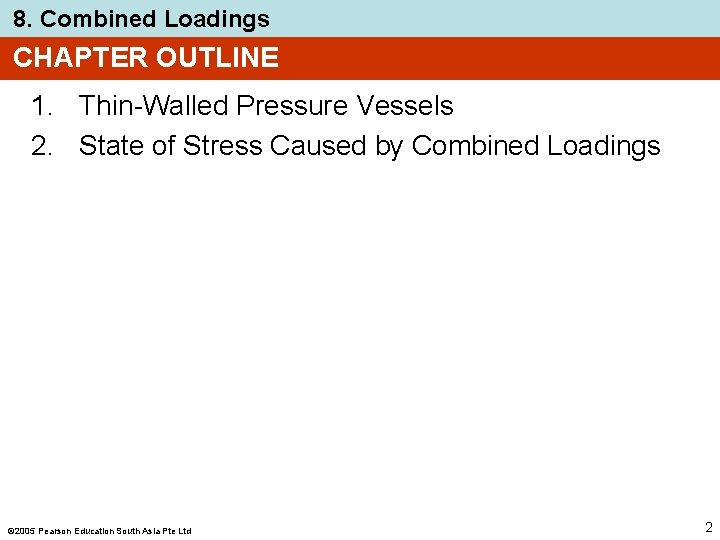 8. Combined Loadings

CHAPTER OUTLINE

1. Thin-Walled Pressure Vessels
2. State of Stress Caused by Combined Loadings

©2005 Pearson Education South Asia Pte Ltd

2